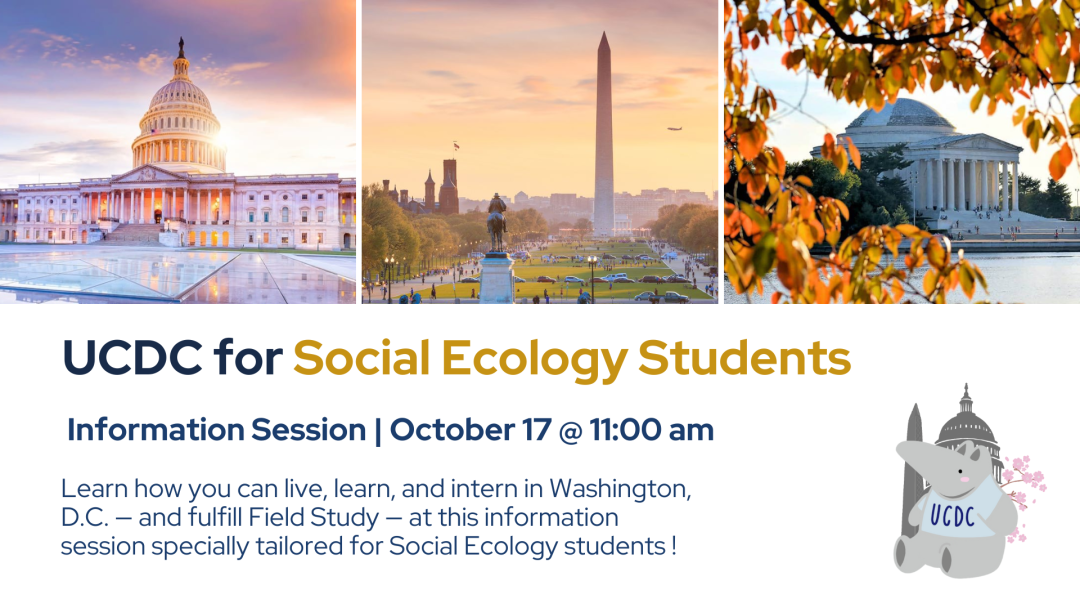 UCDC for Social Ecology Students

Information Session | October 17 @ 11:00 am

Learn how you can live, learn, and intern in Washington, D.C. — and fulfill Field Study — at this information session specially tailored for Social Ecology students !

UCDC